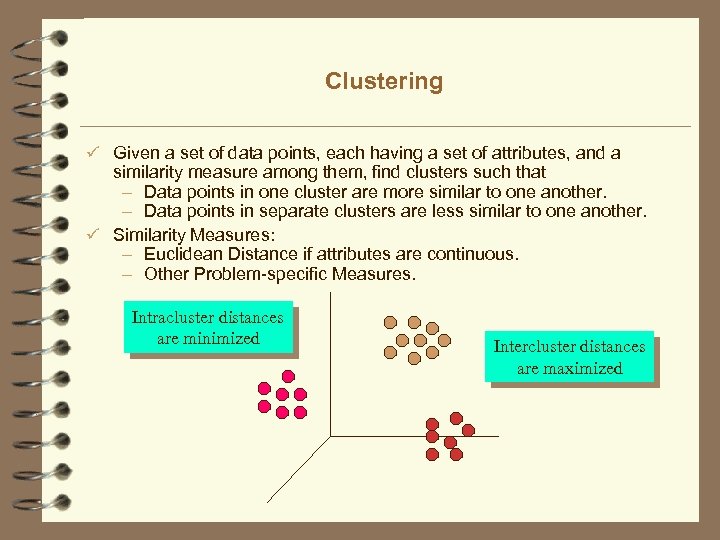 Clustering

✓ Given a set of data points, each having a set of attributes, and a similarity measure among them, find clusters such that
– Data points in one cluster are more similar to one another.
– Data points in separate clusters are less similar to one another.

✓ Similarity Measures:
– Euclidean Distance if attributes are continuous.
– Other Problem-specific Measures.

Intracluster distances are minimized

Intercluster distances are maximized